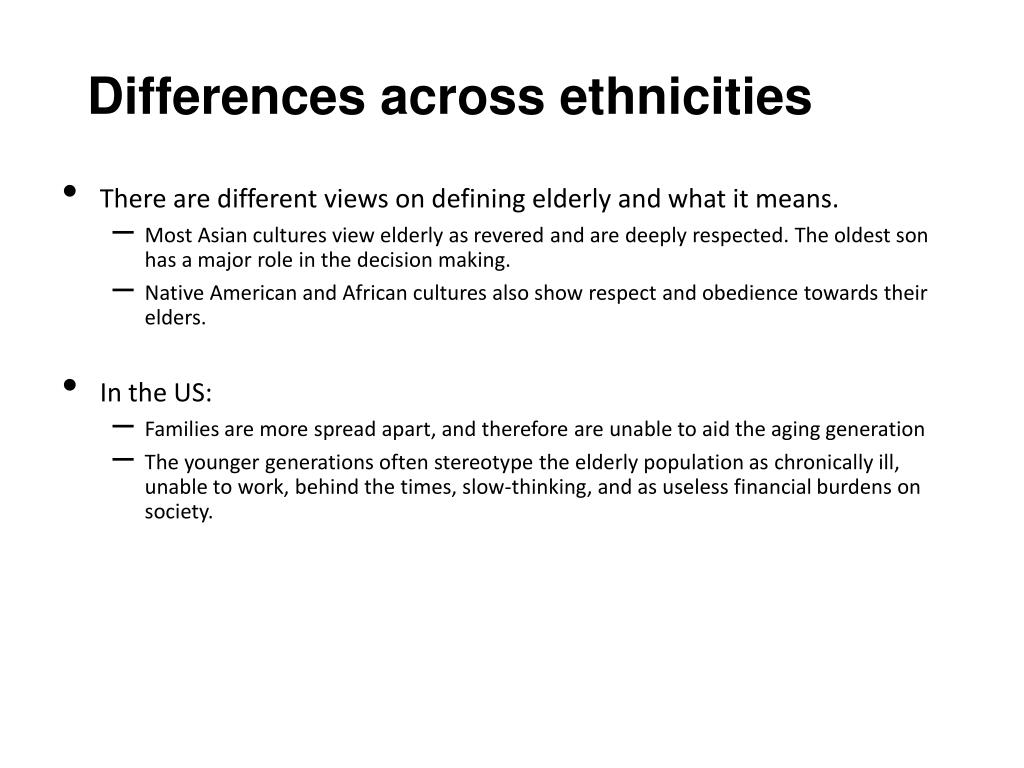 Differences across ethnicities

• There are different views on defining elderly and what it means.
 – Most Asian cultures view elderly as revered and are deeply respected. The oldest son has a major role in the decision making.
 – Native American and African cultures also show respect and obedience towards their elders.

• In the US:
 – Families are more spread apart, and therefore are unable to aid the aging generation
 – The younger generations often stereotype the elderly population as chronically ill, unable to work, behind the times, slow-thinking, and as useless financial burdens on society.